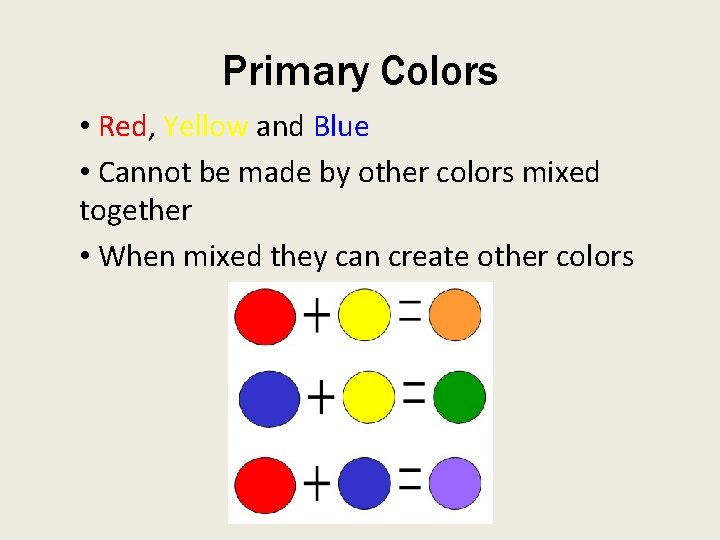 Primary Colors

• Red, Yellow and Blue

• Cannot be made by other colors mixed together

• When mixed they can create other colors

+ =

+ =

+ =